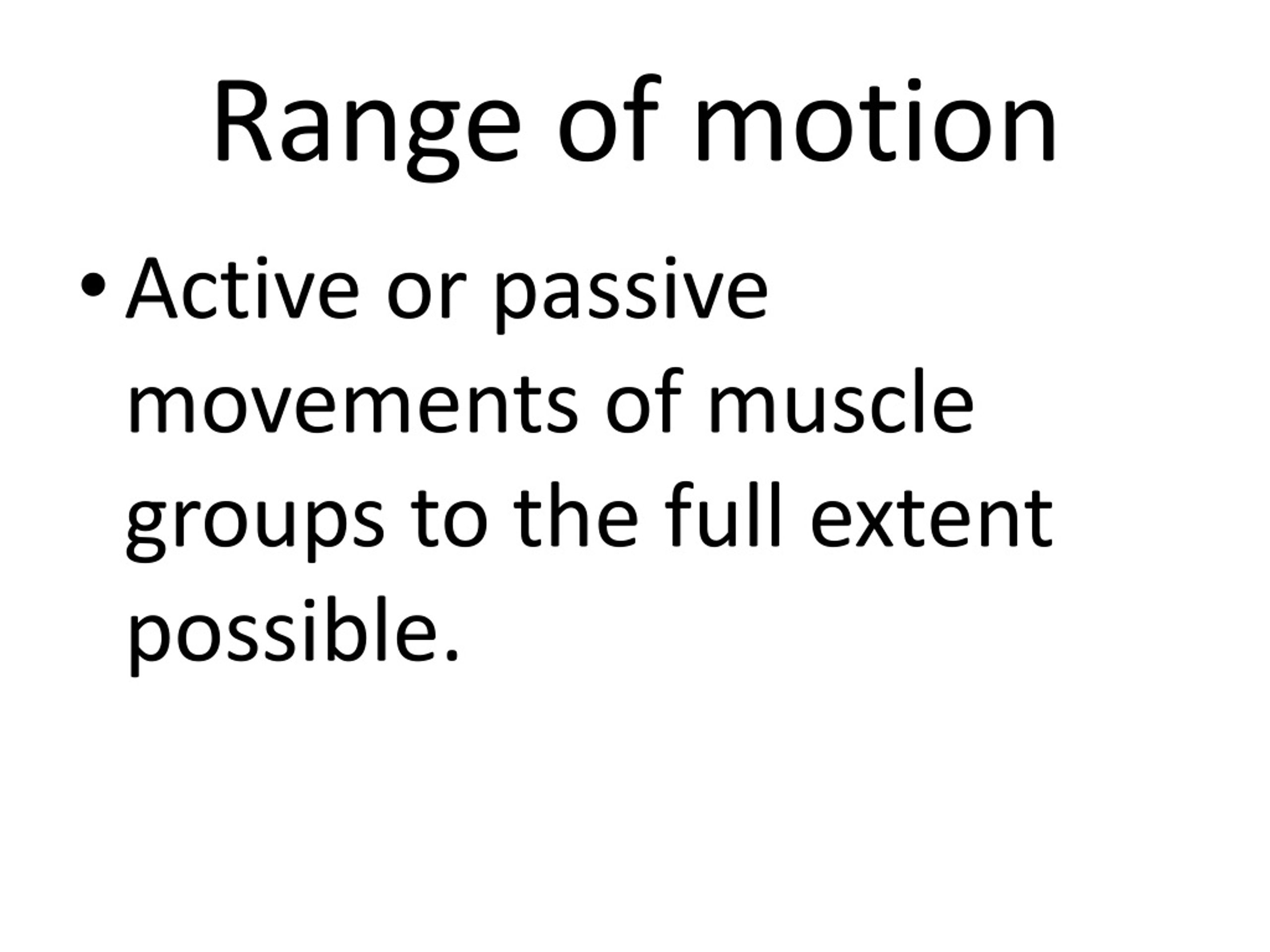 Range of motion

• Active or passive movements of muscle groups to the full extent possible.